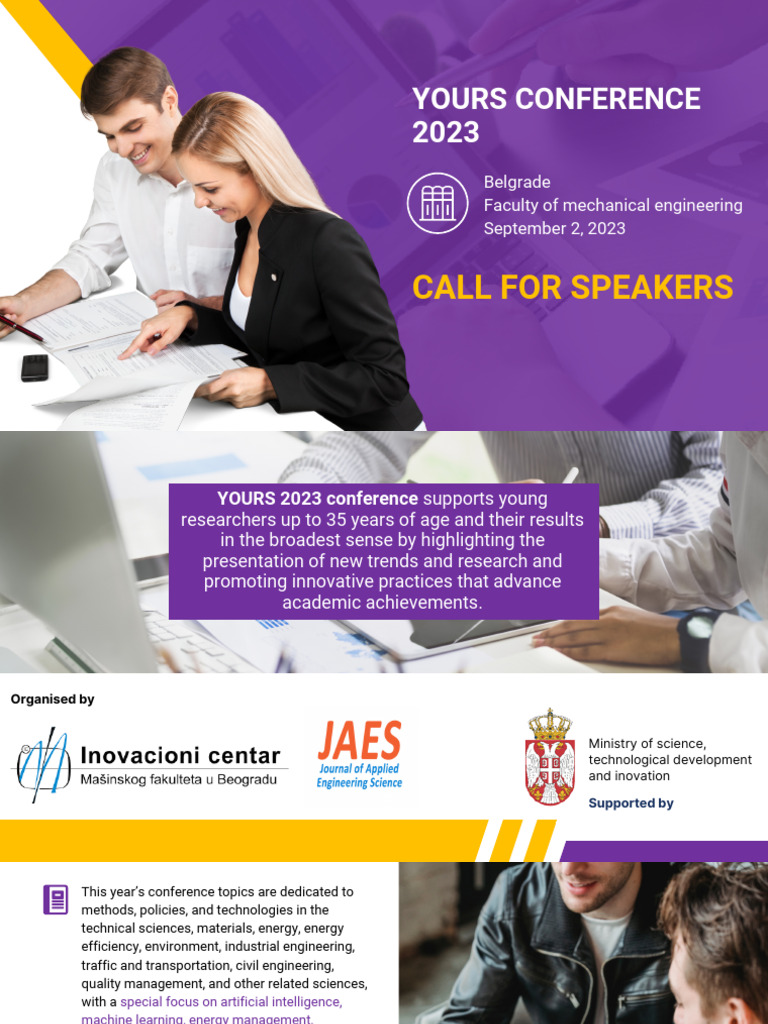 YOURS CONFERENCE 2023

Belgrade
Faculty of mechanical engineering
September 2, 2023

CALL FOR SPEAKERS

YOURS 2023 conference supports young researchers up to 35 years of age and their results in the broadest sense by highlighting the presentation of new trends and research and promoting innovative practices that advance academic achievements.

Organised by

Inovacioni centar
Mašinskog fakulteta u Beogradu

JAES
Journal of Applied Engineering Science

Ministry of science, technological development and inovation

Supported by

This year's conference topics are dedicated to methods, policies, and technologies in the technical sciences, materials, energy, energy efficiency, environment, industrial engineering, traffic and transportation, civil engineering, quality management, and other related sciences, with a special focus on artificial intelligence, machine learning, energy management,